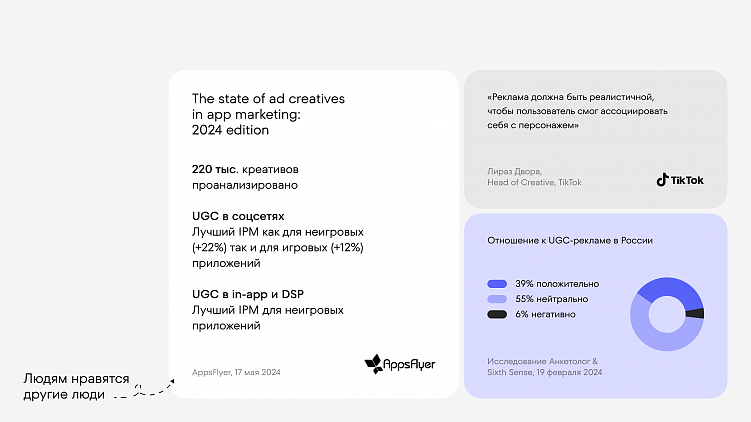 The state of ad creatives in app marketing: 2024 edition

220 тыс. креативов проанализировано

UGC в соцсетях
Лучший IPM как для неигровых (+22%) так и для игровых (+12%) приложений

UGC в in-app и DSP
Лучший IPM для неигровых приложений

AppsFlyer, 17 мая 2024

AppsFlyer

Людям нравятся другие люди

«Реклама должна быть реалистичной, чтобы пользователь смог ассоциировать себя с персонажем»

Лираз Двора,
Head of Creative, TikTok

TikTok

Отношение к UGC-рекламе в России

39% положительно
55% нейтрально
6% негативно

Исследование Анкетолог & Sixth Sense, 19 февраля 2024